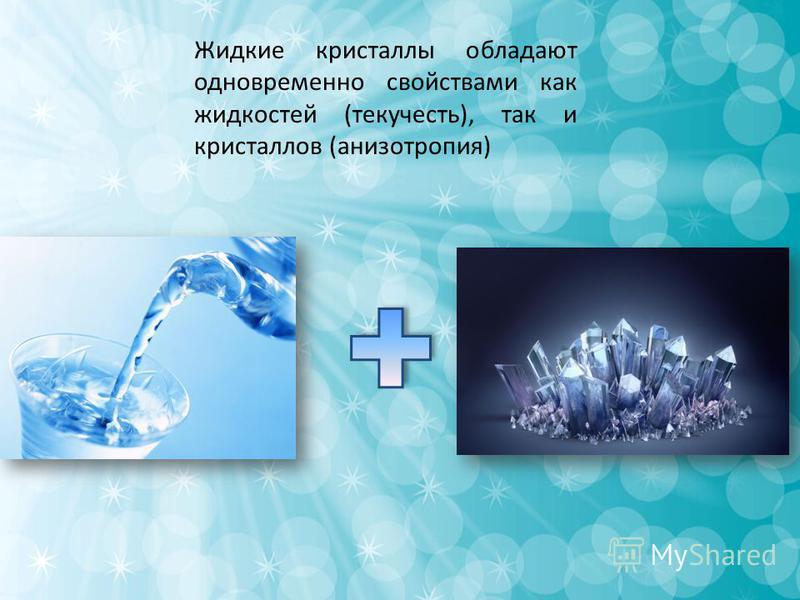 Жидкие кристаллы обладают одновременно свойствами как жидкостей (текучесть), так и кристаллов (анизотропия)

MyShared